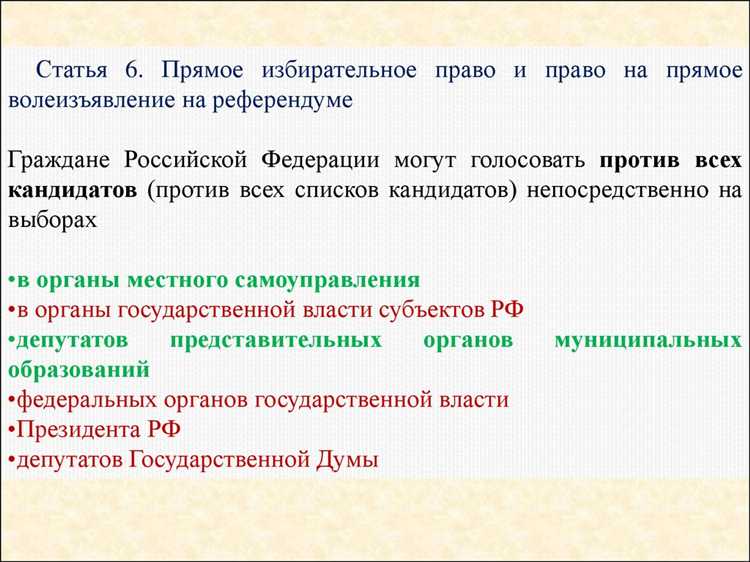 Статья 6. Прямое избирательное право и право на прямое волеизъявление на референдуме

Граждане Российской Федерации могут голосовать против всех кандидатов (против всех списков кандидатов) непосредственно на выборах

•в органы местного самоуправления
•в органы государственной власти субъектов РФ
•депутатов представительных органов муниципальных образований
•федеральных органов государственной власти
•Президента РФ
•депутатов Государственной Думы